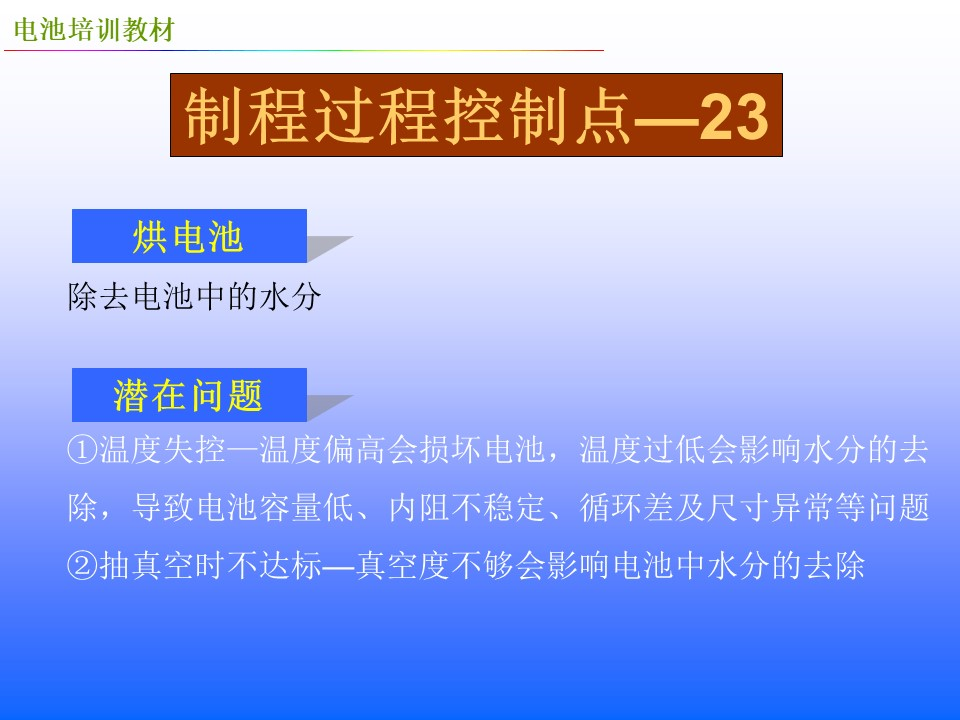 电池培训教材

制程过程控制点—23

烘电池

除去电池中的水分

潜在问题

①温度失控—温度偏高会损坏电池，温度过低会影响水分的去除，导致电池容量低、内阻不稳定、循环差及尺寸异常等问题

②抽真空时不达标—真空度不够会影响电池中水分的去除